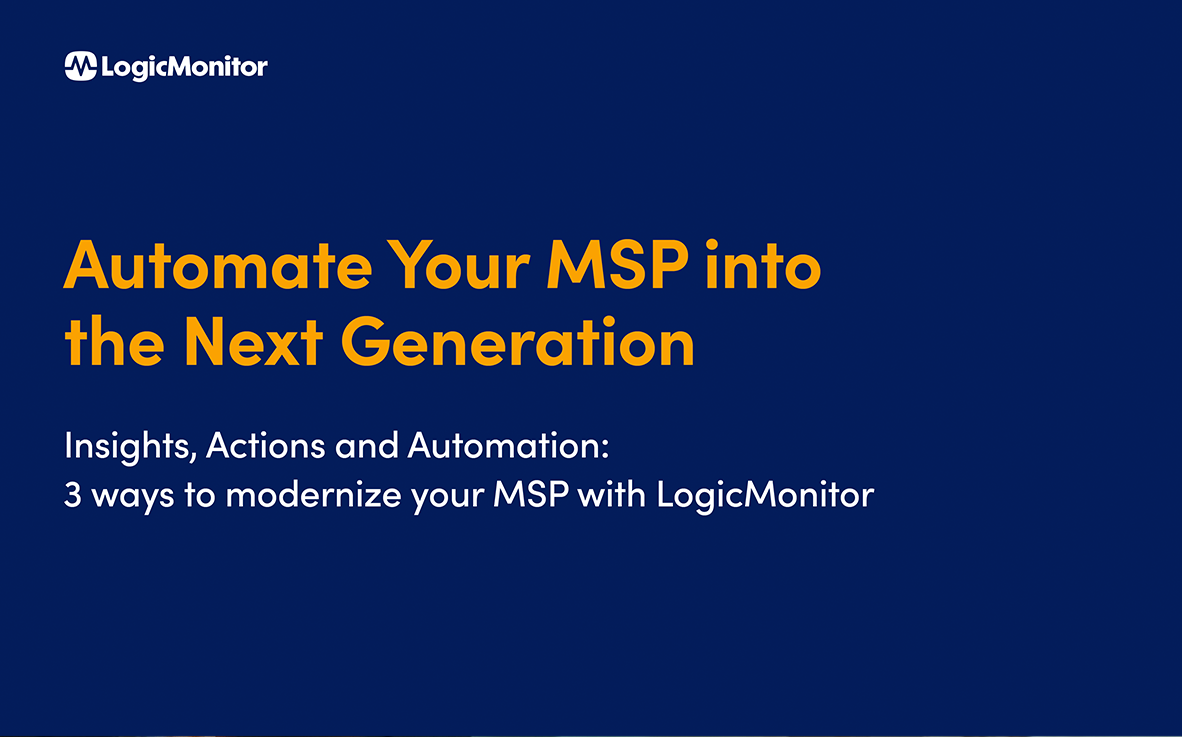 LogicMonitor

Automate Your MSP into the Next Generation

Insights, Actions and Automation:
3 ways to modernize your MSP with LogicMonitor